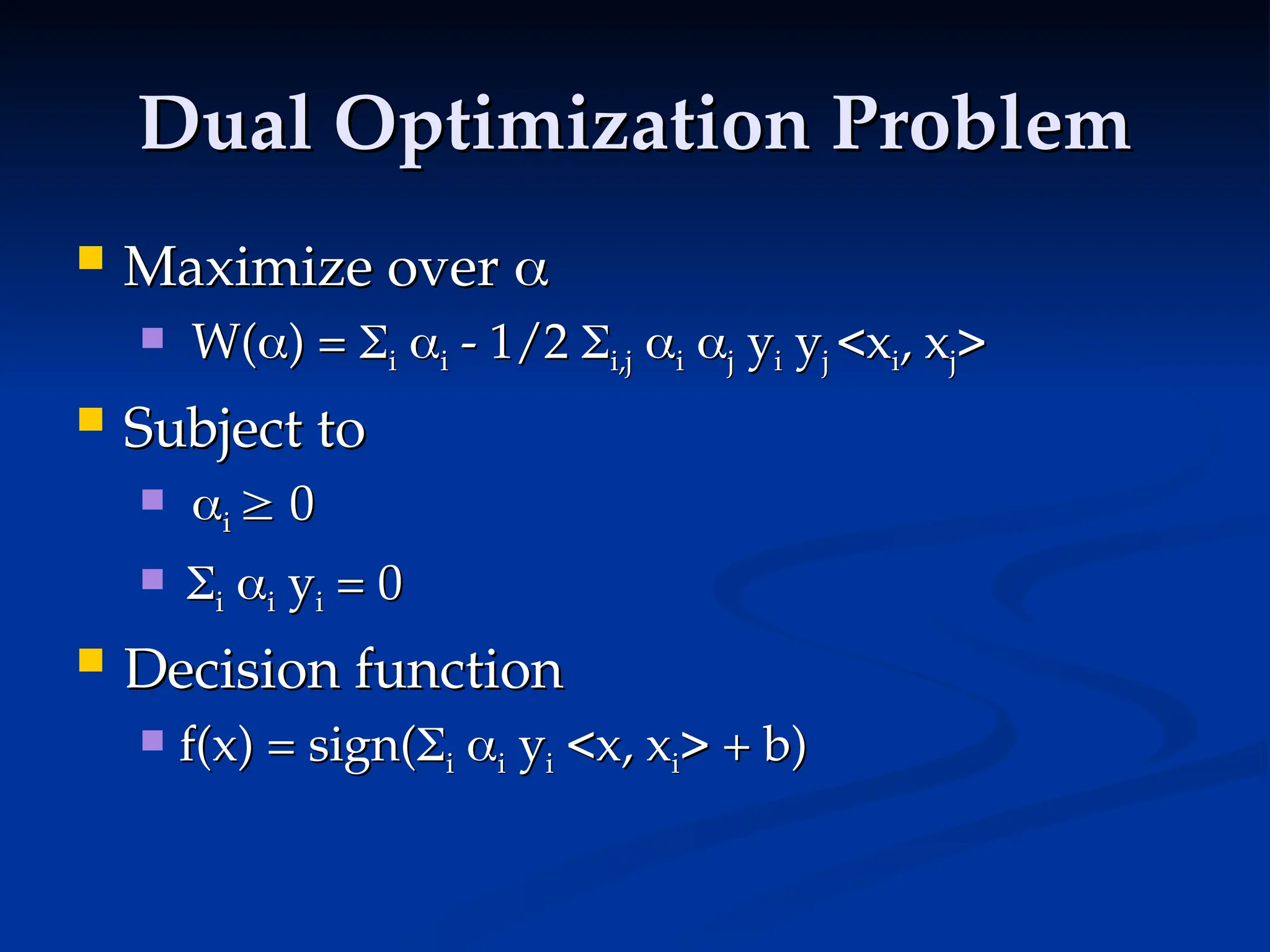 Dual Optimization Problem

Maximize over $\alpha$

$W(\alpha) = \Sigma_i \alpha_i - 1/2 \Sigma_{i,j} \alpha_i \alpha_j y_i y_j <x_i, x_j>$

Subject to

$\alpha_i \geq 0$

$\Sigma_i \alpha_i y_i = 0$

Decision function

$f(x) = sign(\Sigma_i \alpha_i y_i <x, x_i> + b)$